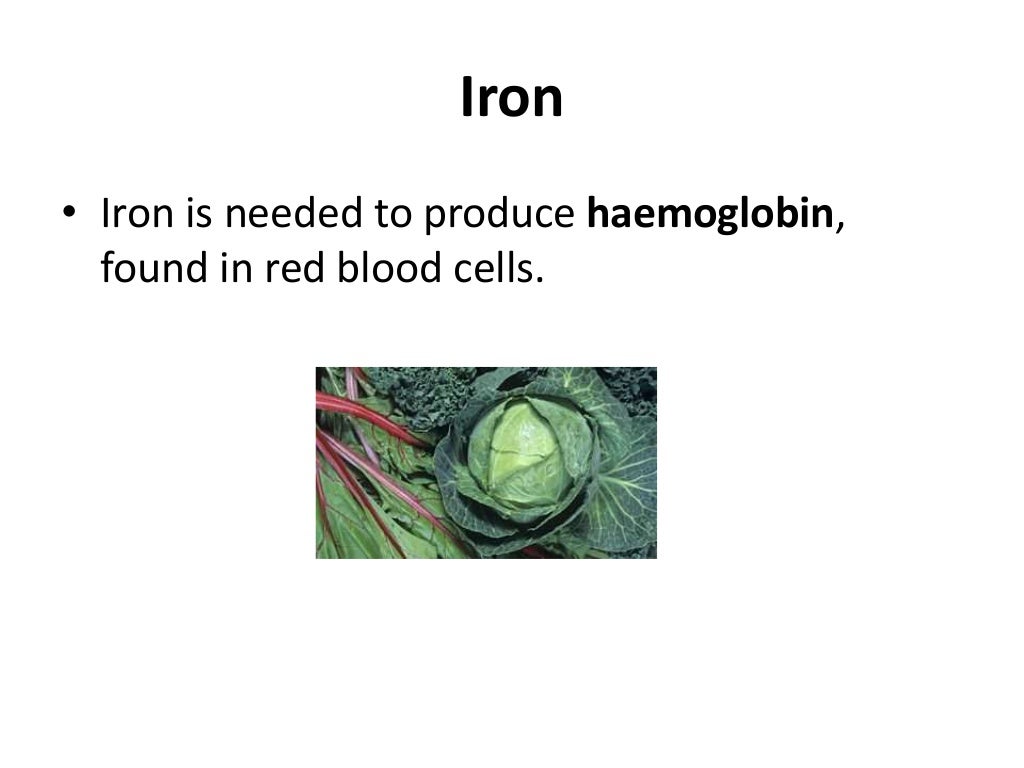 Iron

• Iron is needed to produce haemoglobin, found in red blood cells.